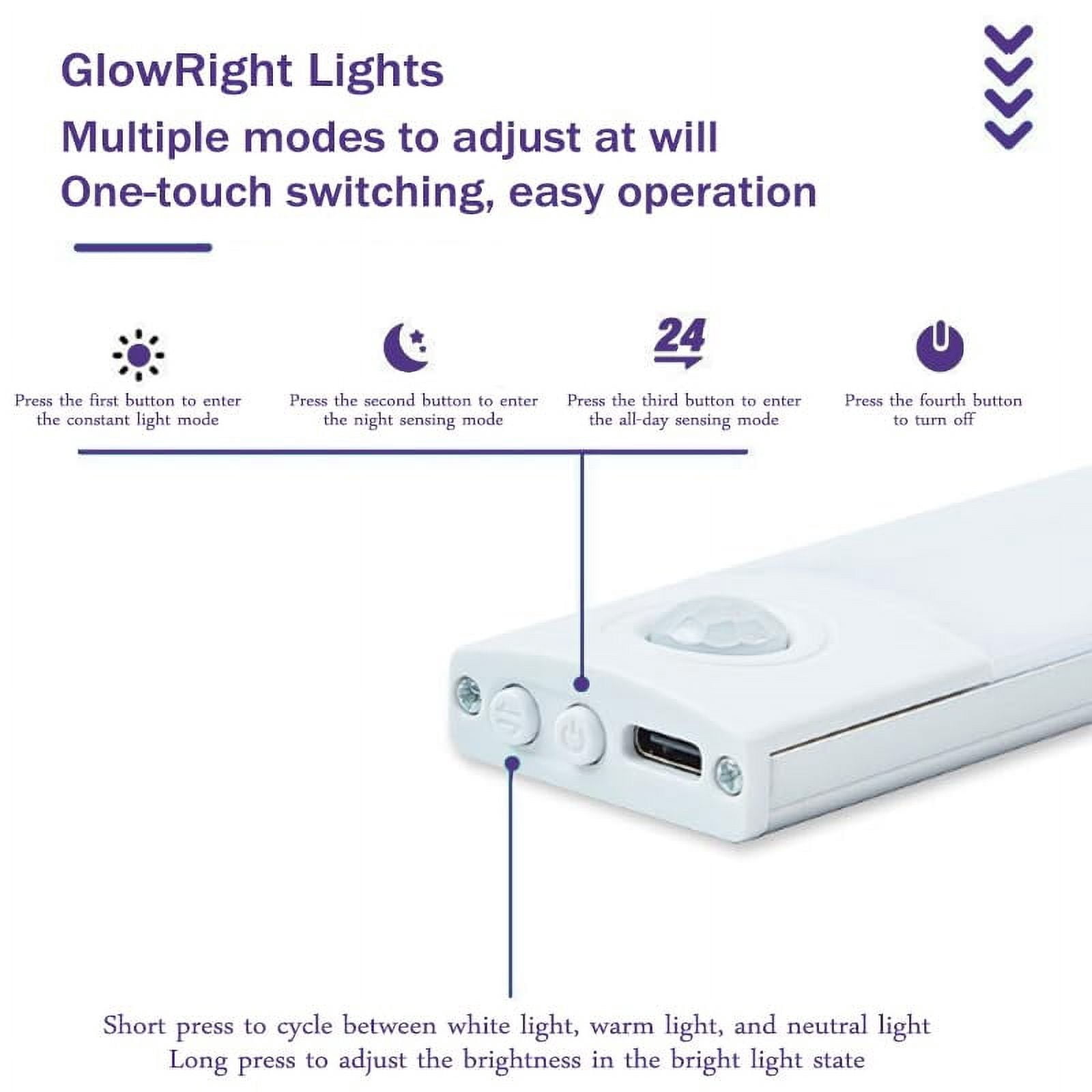 GlowRight Lights
Multiple modes to adjust at will
One-touch switching, easy operation

Press the first button to enter the constant light mode

Press the second button to enter the night sensing mode

24

Press the third button to enter the all-day sensing mode

Press the fourth button to turn off

Short press to cycle between white light, warm light, and neutral light
Long press to adjust the brightness in the bright light state